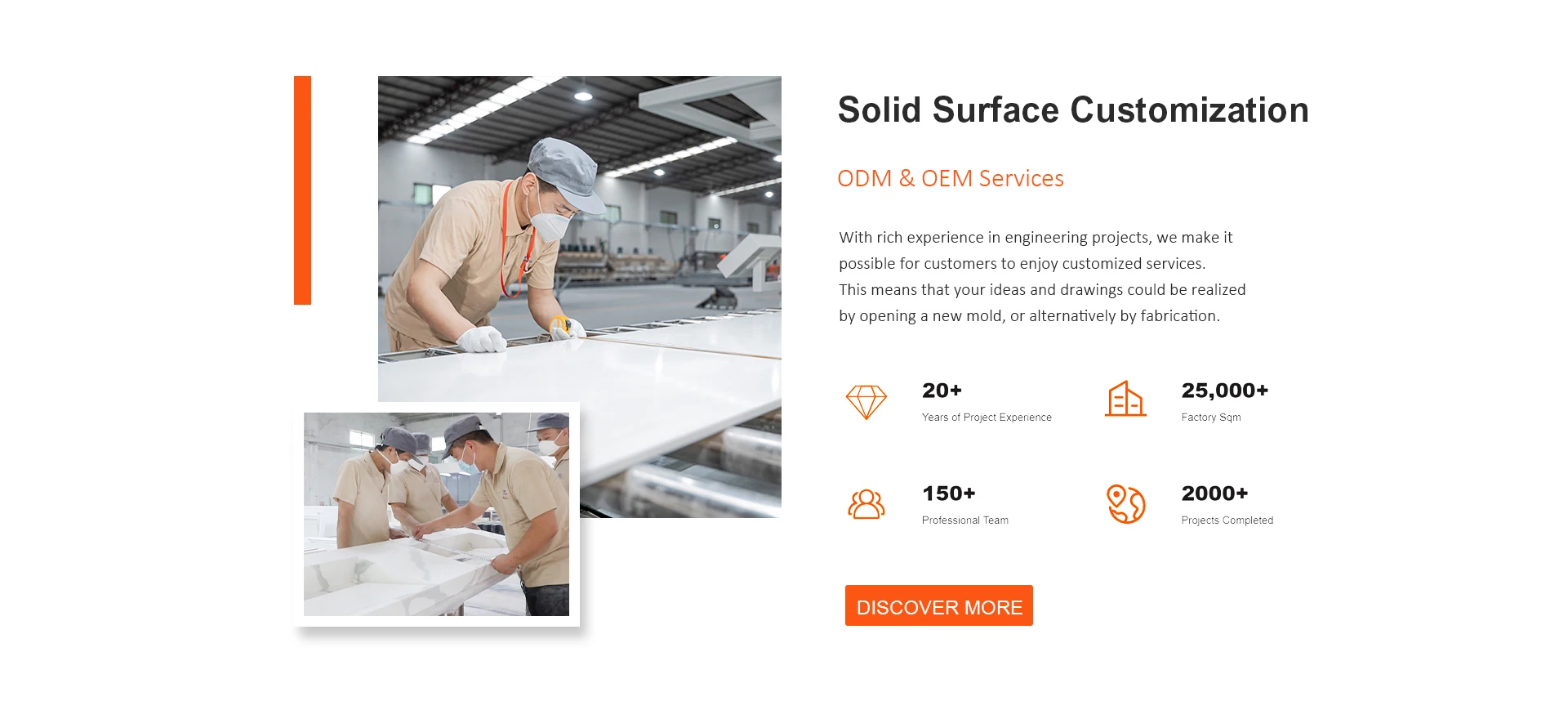 Solid Surface Customization

ODM & OEM Services

With rich experience in engineering projects, we make it possible for customers to enjoy customized services. This means that your ideas and drawings could be realized by opening a new mold, or alternatively by fabrication.

20+
Years of Project Experience

25,000+
Factory Sqm

150+
Professional Team

2000+
Projects Completed

DISCOVER MORE